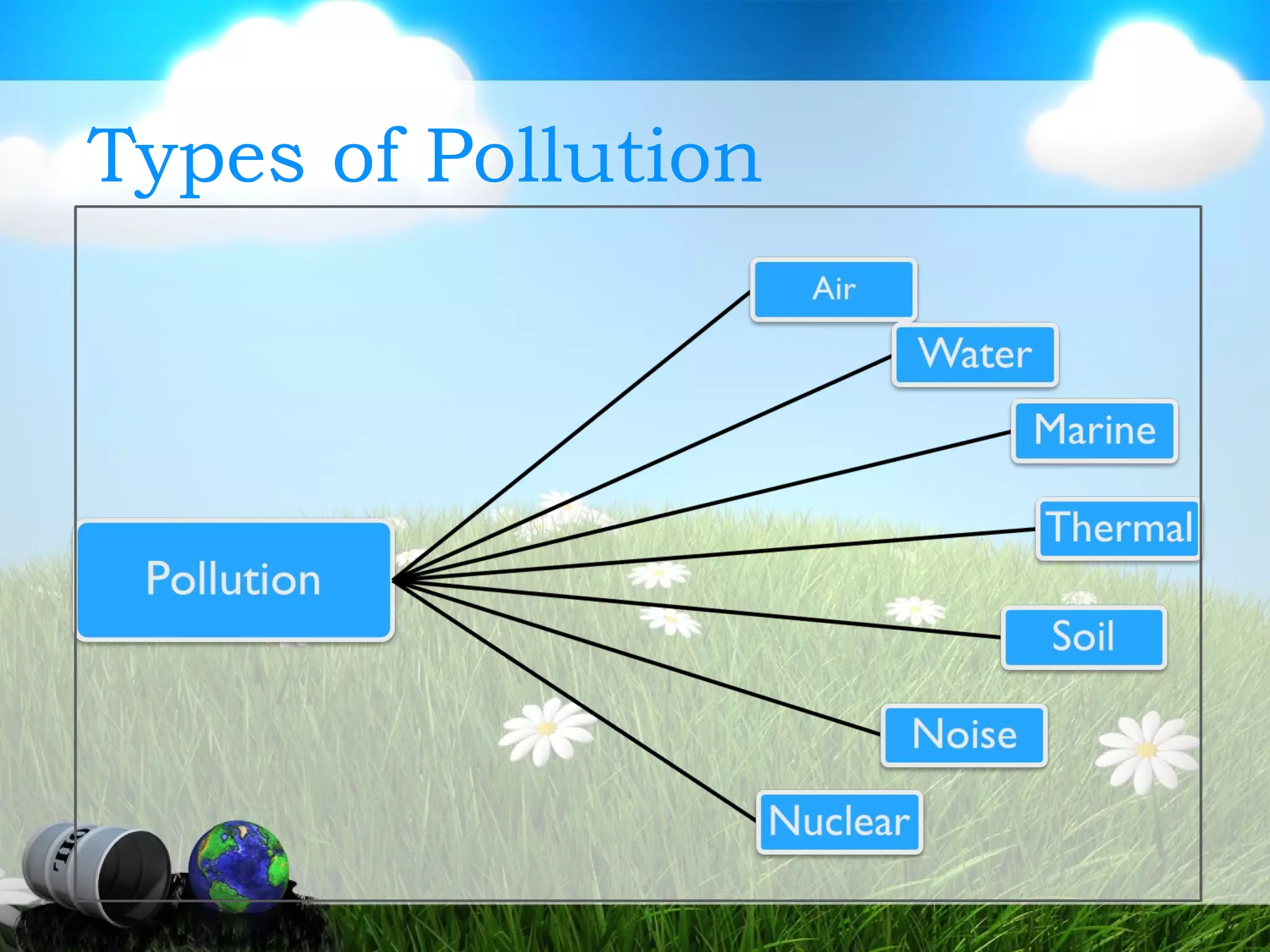 Types of Pollution

Pollution

Air

Water

Marine

Thermal

Soil

Noise

Nuclear

OIL